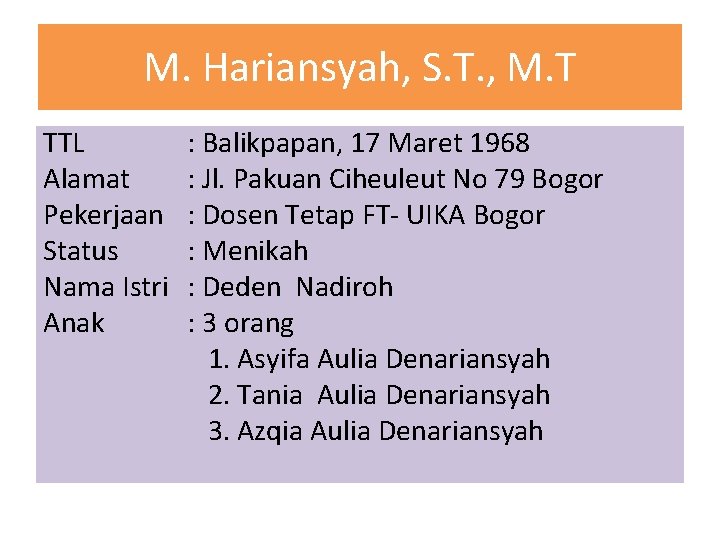 M. Hariansyah, S.T., M.T

TTL : Balikpapan, 17 Maret 1968
Alamat : Jl. Pakuan Ciheuleut No 79 Bogor
Pekerjaan : Dosen Tetap FT- UIKA Bogor
Status : Menikah
Nama Istri : Deden Nadiroh
Anak : 3 orang
1. Asyifa Aulia Denariansyah
2. Tania Aulia Denariansyah
3. Azqia Aulia Denariansyah